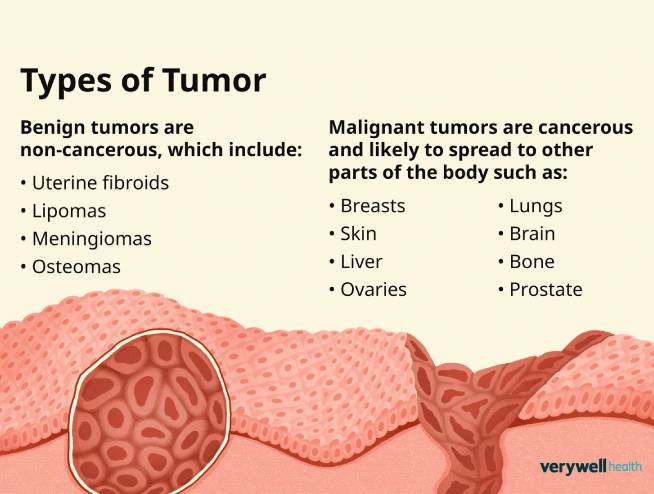 Types of Tumor

Benign tumors are non-cancerous, which include:

• Uterine fibroids
• Lipomas
• Meningiomas
• Osteomas

Malignant tumors are cancerous and likely to spread to other parts of the body such as:

• Breasts
• Skin
• Liver
• Ovaries

• Lungs
• Brain
• Bone
• Prostate

verywell health